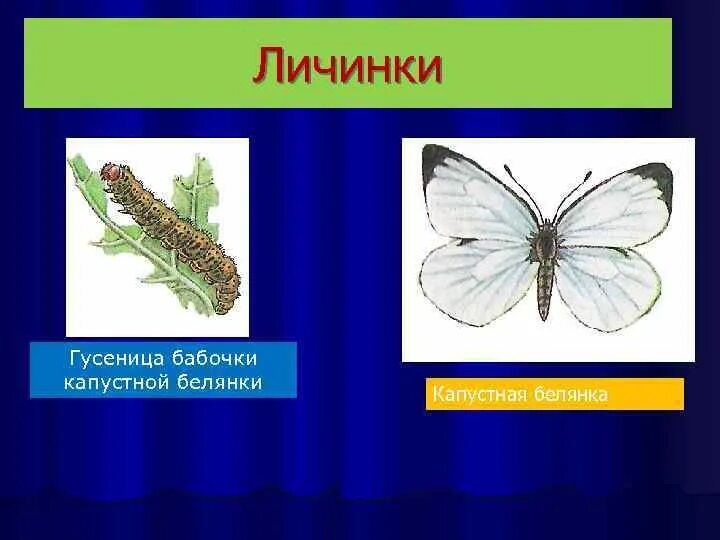 Личинки

Гусеница бабочки капустной белянки

Капустная белянка